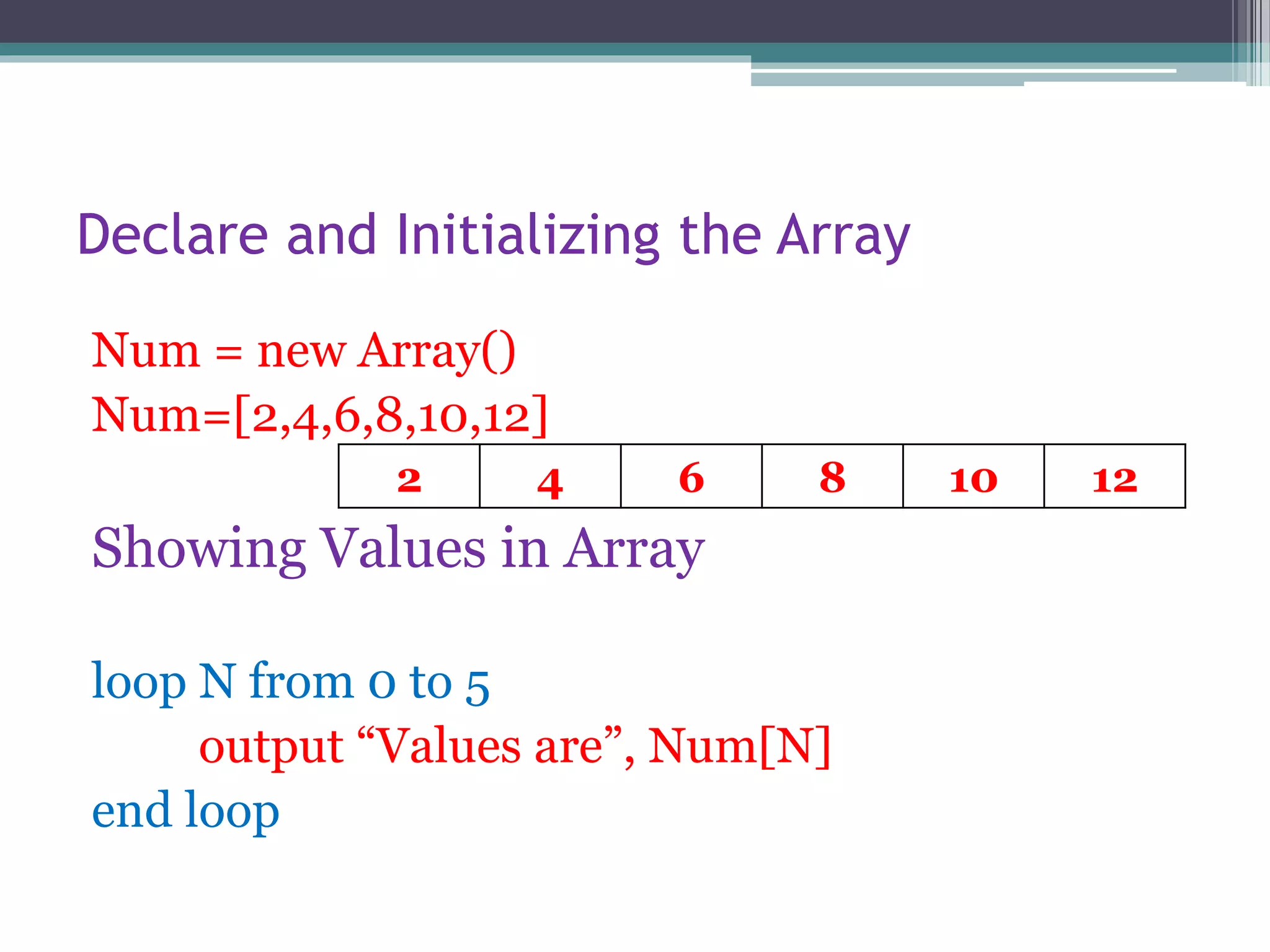 Declare and Initializing the Array

Num = new Array()
Num=[2,4,6,8,10,12]

| 2 | 4 | 6 | 8 | 10 | 12 |
|---|---|---|---|---|---|

Showing Values in Array

loop N from 0 to 5
output “Values are”, Num[N]
end loop